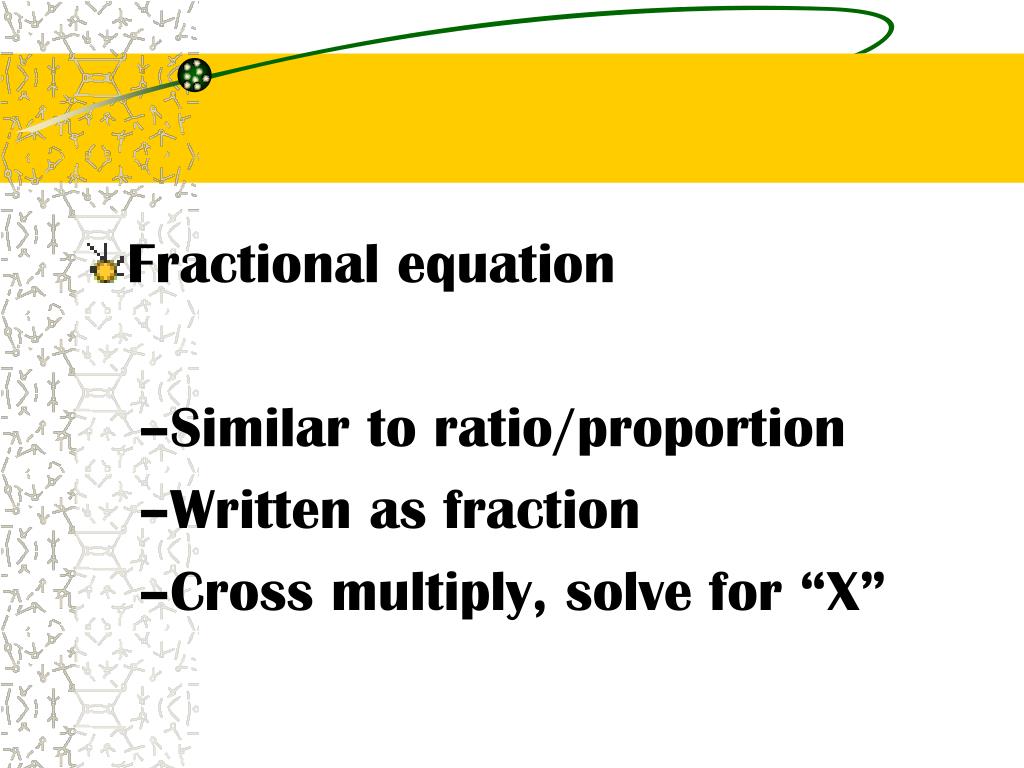 Fractional equation

–Similar to ratio/proportion
–Written as fraction
–Cross multiply, solve for “X”